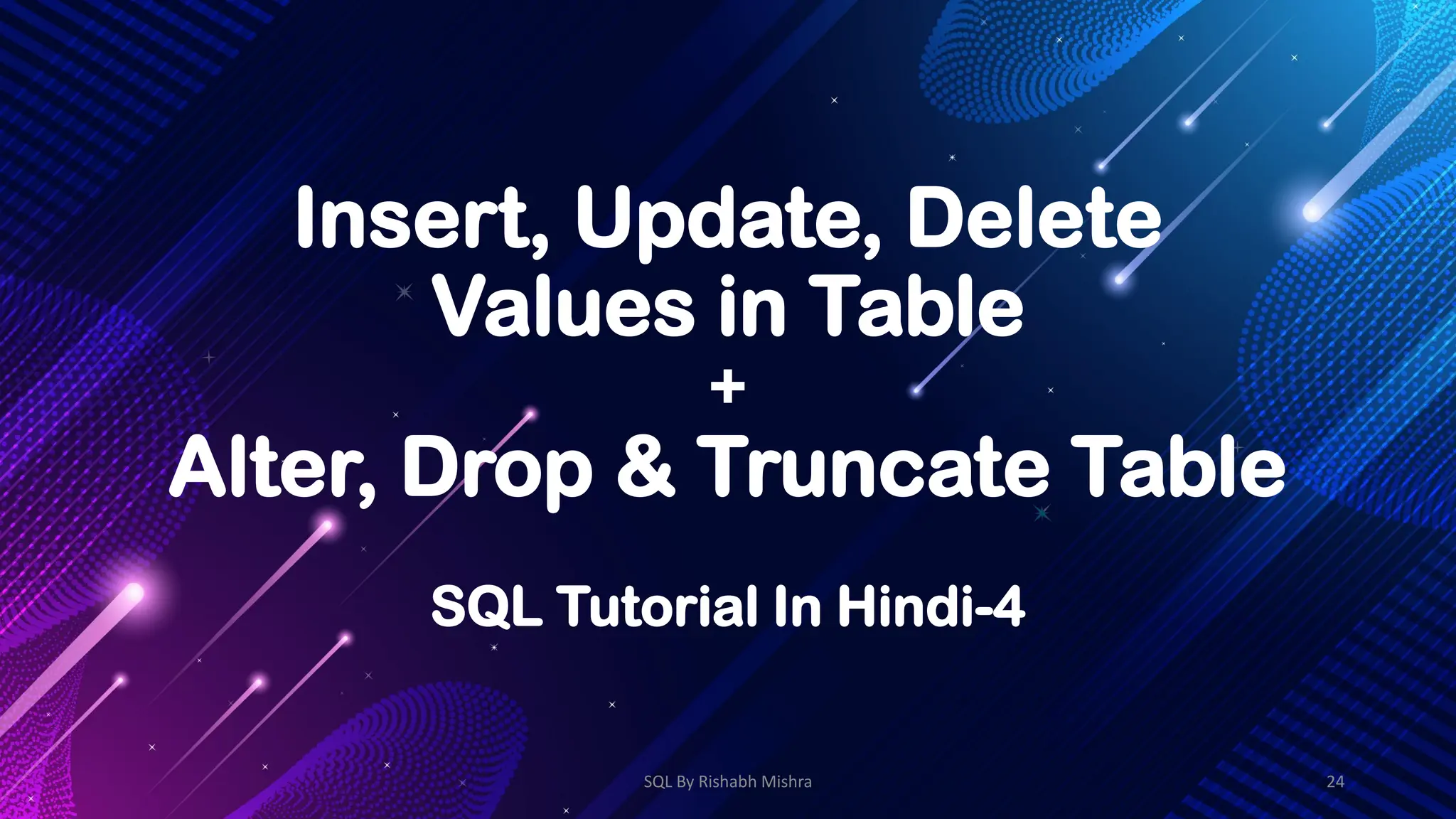 Insert, Update, Delete Values in Table
+
Alter, Drop & Truncate Table

SQL Tutorial In Hindi-4

SQL By Rishabh Mishra

24